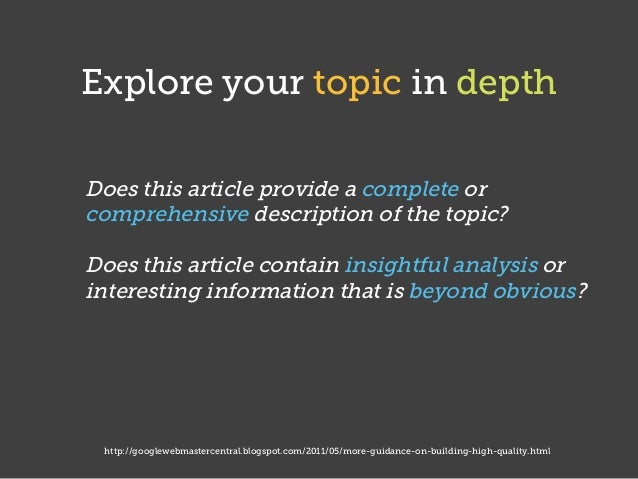 Explore your topic in depth

Does this article provide a complete or comprehensive description of the topic?

Does this article contain insightful analysis or interesting information that is beyond obvious?

http://googlewebmastercentral.blogspot.com/2011/05/more-guidance-on-building-high-quality.html